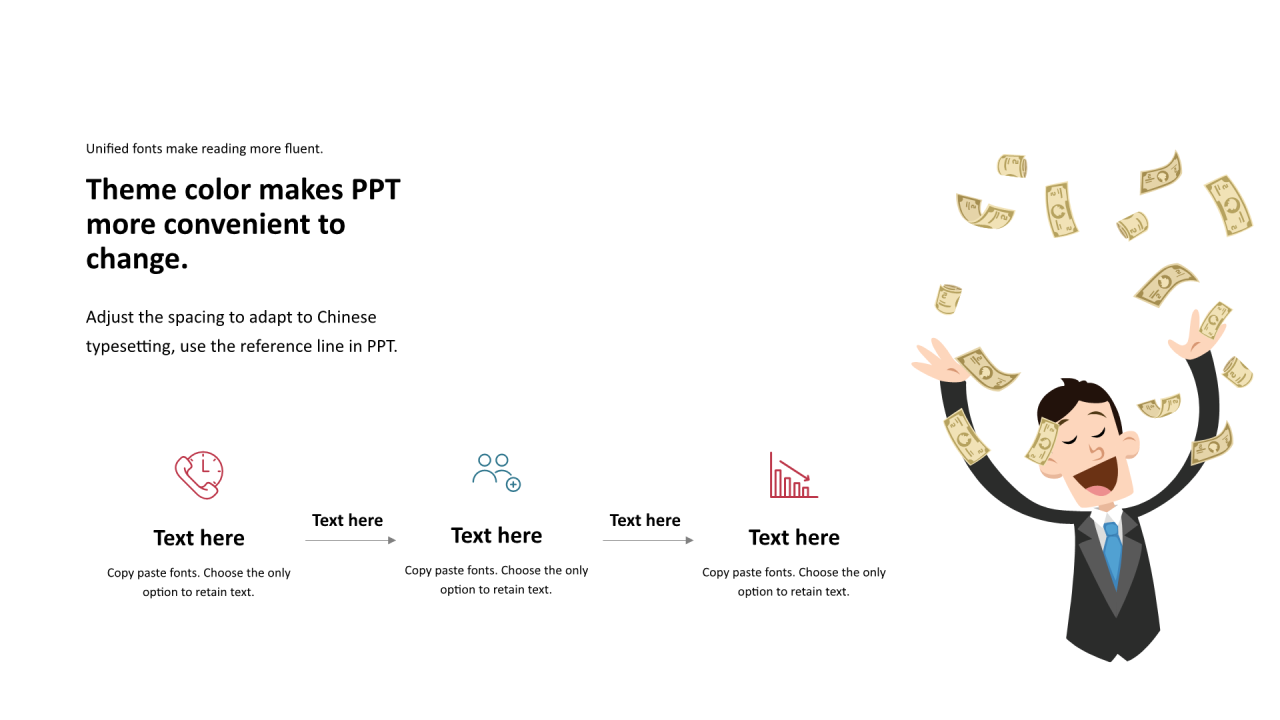 Unified fonts make reading more fluent.

Theme color makes PPT more convenient to change.

Adjust the spacing to adapt to Chinese typesetting, use the reference line in PPT.

Text here

Copy paste fonts. Choose the only option to retain text.

Text here

Text here

Copy paste fonts. Choose the only option to retain text.

Text here

Text here

Copy paste fonts. Choose the only option to retain text.